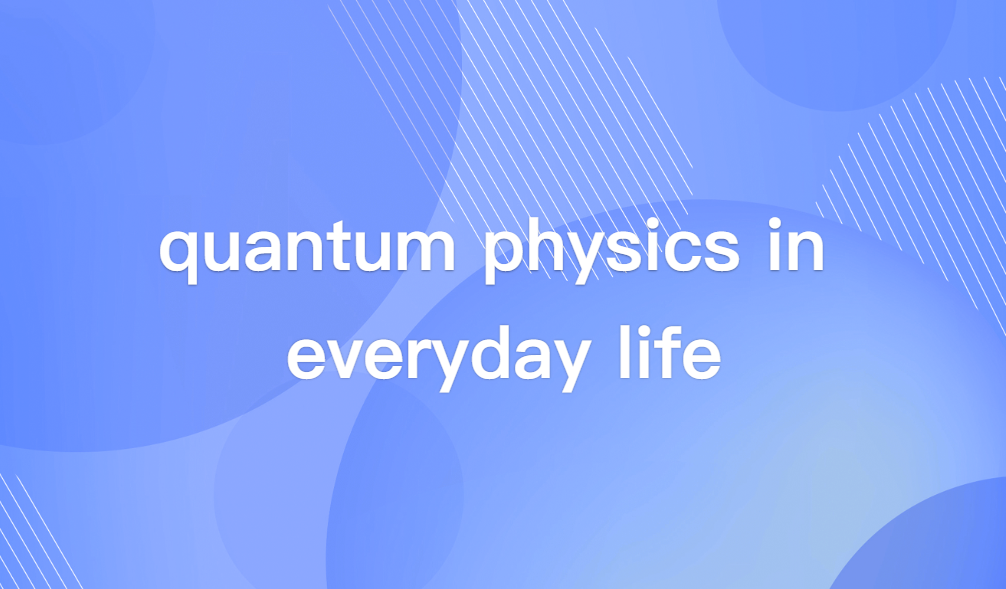 quantum physics in everyday life